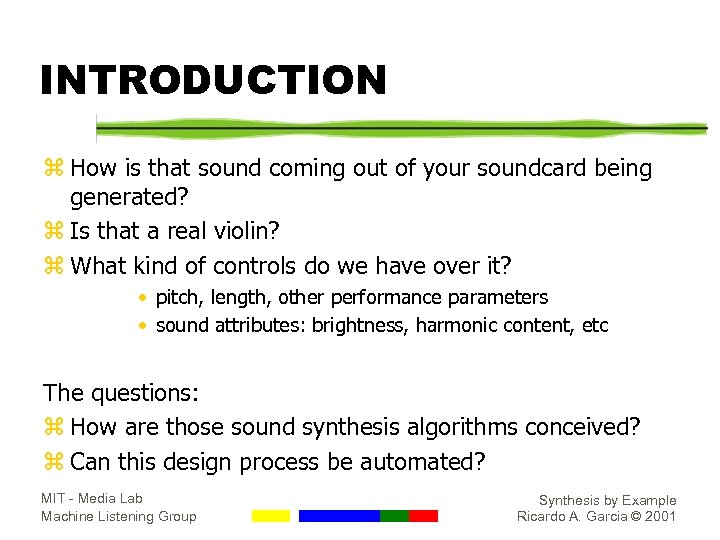 INTRODUCTION

⌘ How is that sound coming out of your soundcard being generated?
⌘ Is that a real violin?
⌘ What kind of controls do we have over it?
• pitch, length, other performance parameters
• sound attributes: brightness, harmonic content, etc

The questions:
⌘ How are those sound synthesis algorithms conceived?
⌘ Can this design process be automated?

MIT - Media Lab
Machine Listening Group

Synthesis by Example
Ricardo A. Garcia © 2001